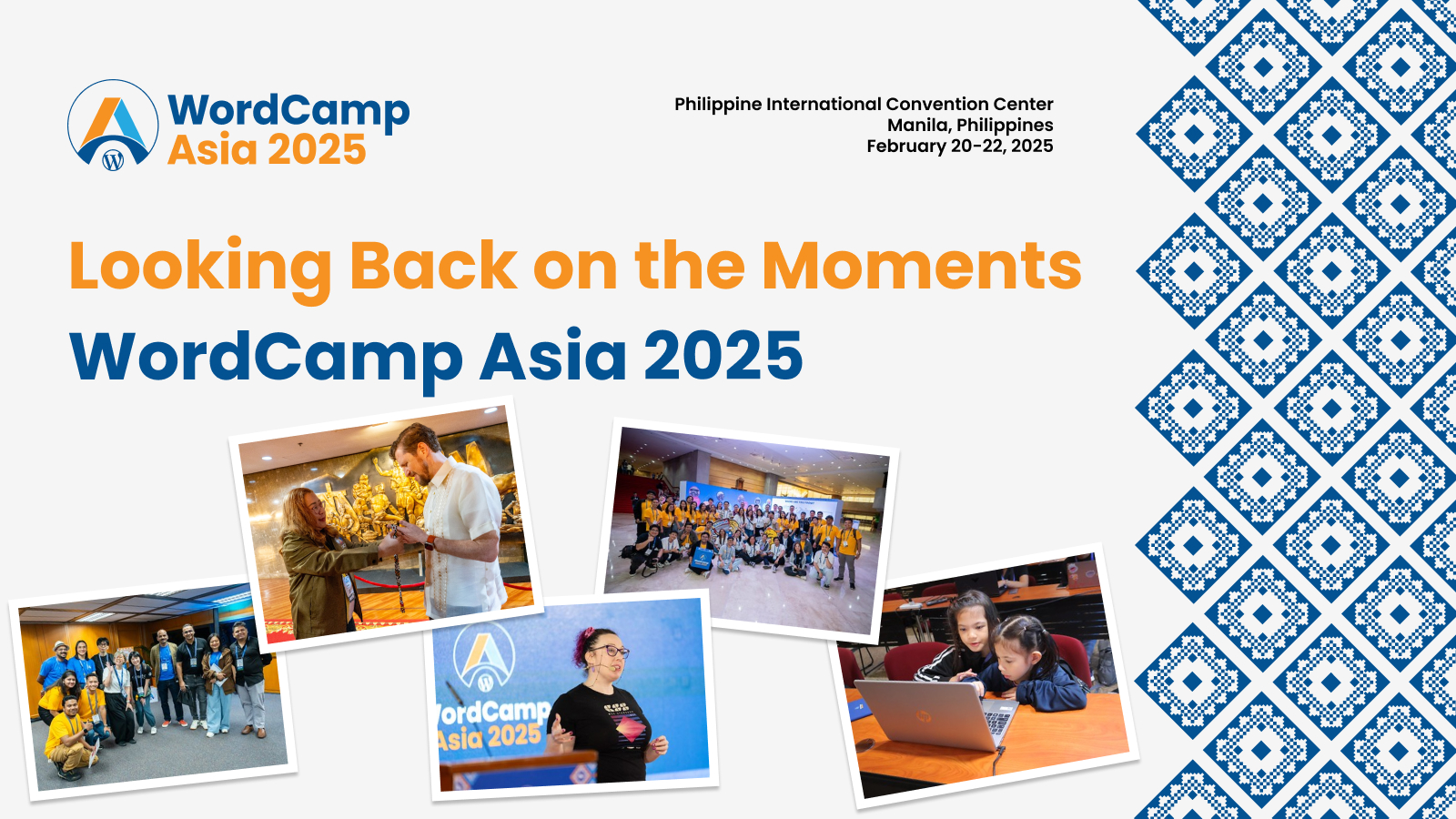 WordCamp Asia 2025

Philippine International Convention Center
Manila, Philippines
February 20-22, 2025

Looking Back on the Moments
WordCamp Asia 2025

ordCamp
Asia 2025